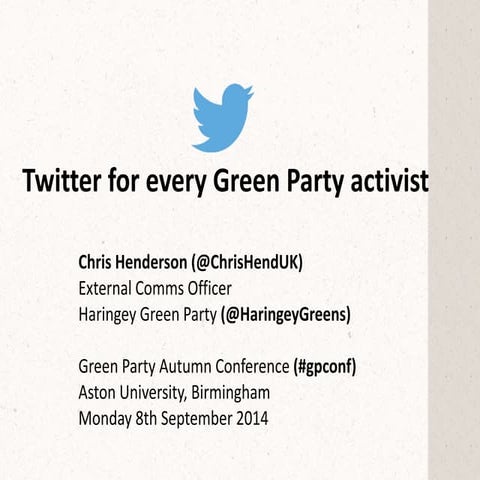 Twitter for every Green Party activist

Chris Henderson (@ChrisHendUK)
External Comms Officer
Haringey Green Party (@HaringeyGreens)

Green Party Autumn Conference (#gpconf)
Aston University, Birmingham
Monday 8th September 2014